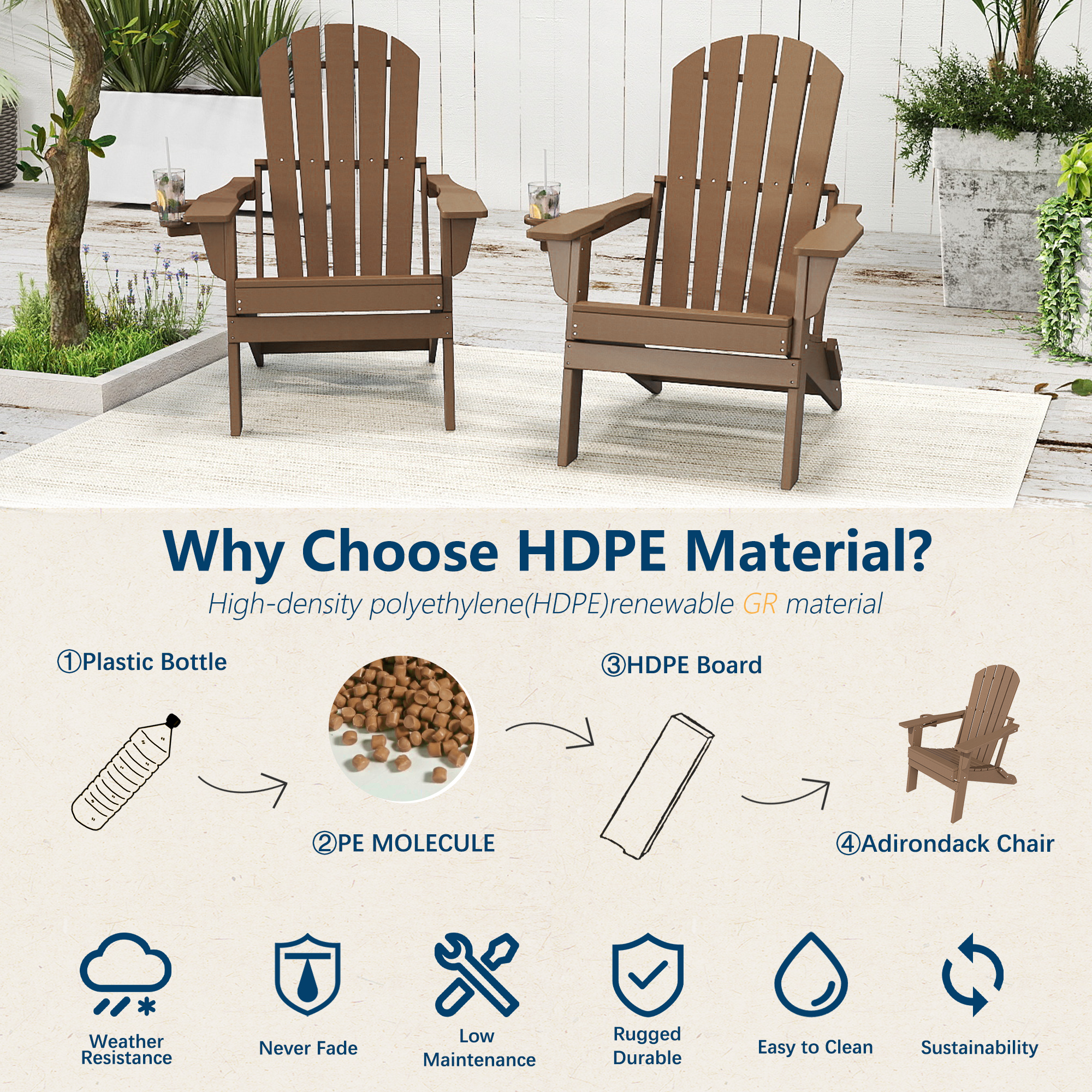 Why Choose HDPE Material?

High-density polyethylene(HDPE)renewable GR material

①Plastic Bottle

②PE MOLECULE

③HDPE Board

④Adirondack Chair

Weather Resistance

Never Fade

Low Maintenance

Rugged Durable

Easy to Clean

Sustainability